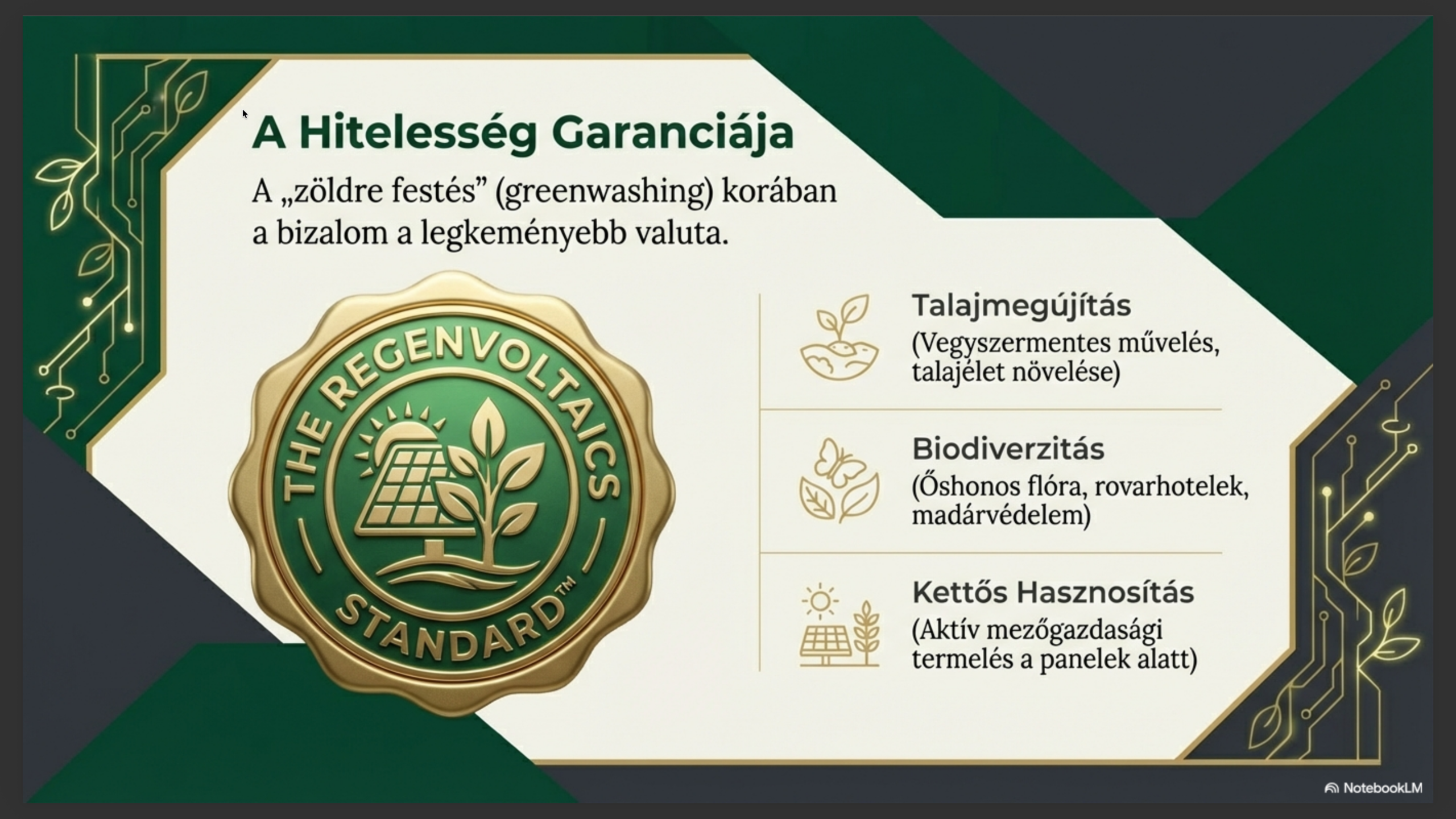 A Hitelesség Garanciája

A „zöldre festés” (greenwashing) korában a bizalom a legkeményebb valuta.

THE REGENVOLTAICS STANDARD™

Talajmegújítás
(Vegyszermentes művelés, talajélet növelése)

Biodiverzitás
(Őshonos flóra, rovarhotelek, madárvédelem)

Kettős Hasznosítás
(Aktív mezőgazdasági termelés a panelek alatt)

NotebookLM